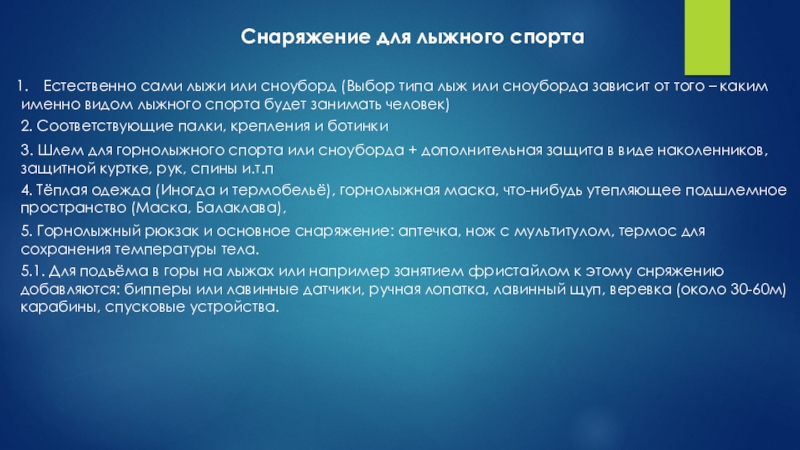 Снаряжение для лыжного спорта

1. Естественно сами лыжи или сноуборд (Выбор типа лыж или сноуборда зависит от того – каким именно видом лыжного спорта будет занимать человек)

2. Соответствующие палки, крепления и ботинки

3. Шлем для горнолыжного спорта или сноуборда + дополнительная защита в виде наколенников, защитной куртке, рук, спины и.т.п

4. Тёплая одежда (Иногда и термобельё), горнолыжная маска, что-нибудь утепляющее подшлемное пространство (Маска, Балаклава),

5. Горнолыжный рюкзак и основное снаряжение: аптечка, нож с мультитулом, термос для сохранения температуры тела.

5.1. Для подъёма в горы на лыжах или например занятием фристайлом к этому снряжению добавляются: бипперы или лавинные датчики, ручная лопатка, лавинный щуп, веревка (около 30-60м) карабины, спусковые устройства.